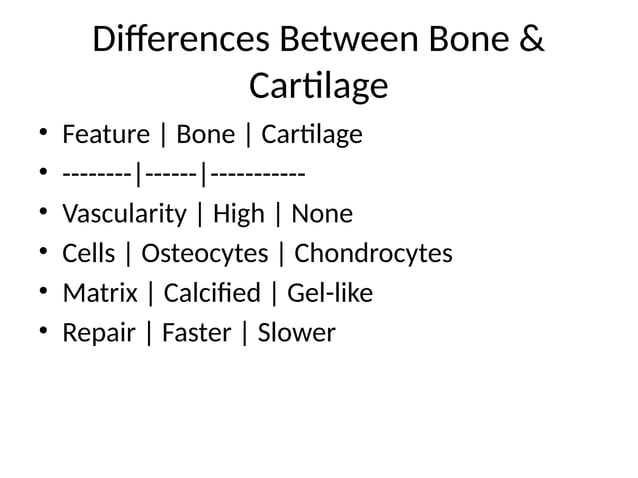 Differences Between Bone & Cartilage

• Feature | Bone | Cartilage
• --------|------|-----------
• Vascularity | High | None
• Cells | Osteocytes | Chondrocytes
• Matrix | Calcified | Gel-like
• Repair | Faster | Slower